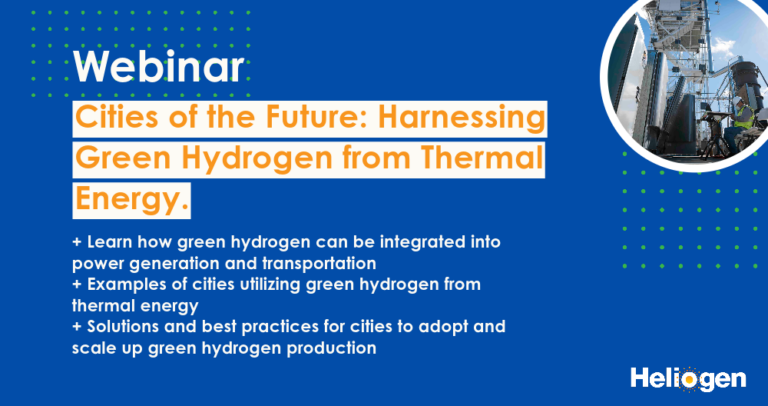 Webinar

Cities of the Future: Harnessing Green Hydrogen from Thermal Energy.

+ Learn how green hydrogen can be integrated into power generation and transportation
+ Examples of cities utilizing green hydrogen from thermal energy
+ Solutions and best practices for cities to adopt and scale up green hydrogen production

Heliogen